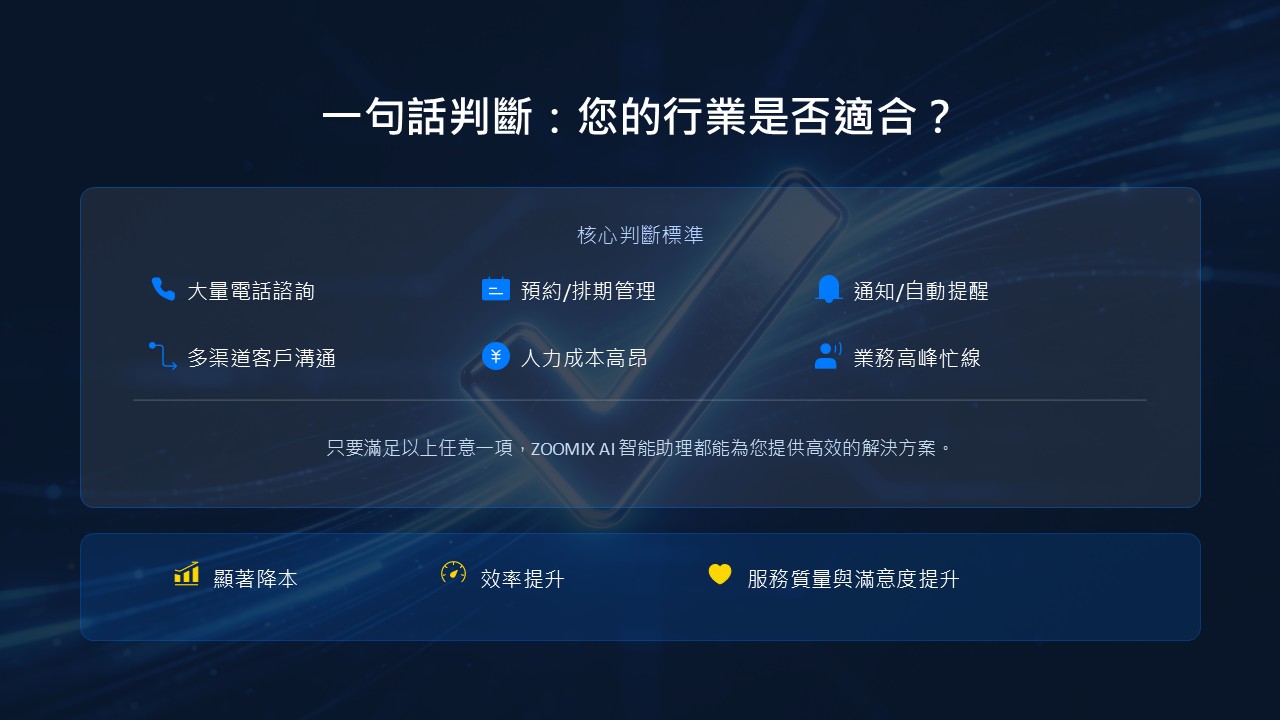 一句話判斷：您的行業是否適合？

核心判斷標準

大量電話諮詢

預約/排期管理

通知/自動提醒

多渠道客戶溝通

人力成本高昂

業務高峰忙線

只要滿足以上任意一項，ZOOMIX AI 智能助理都能為您提供高效的解決方案。

顯著降本

效率提升

服務質量與滿意度提升